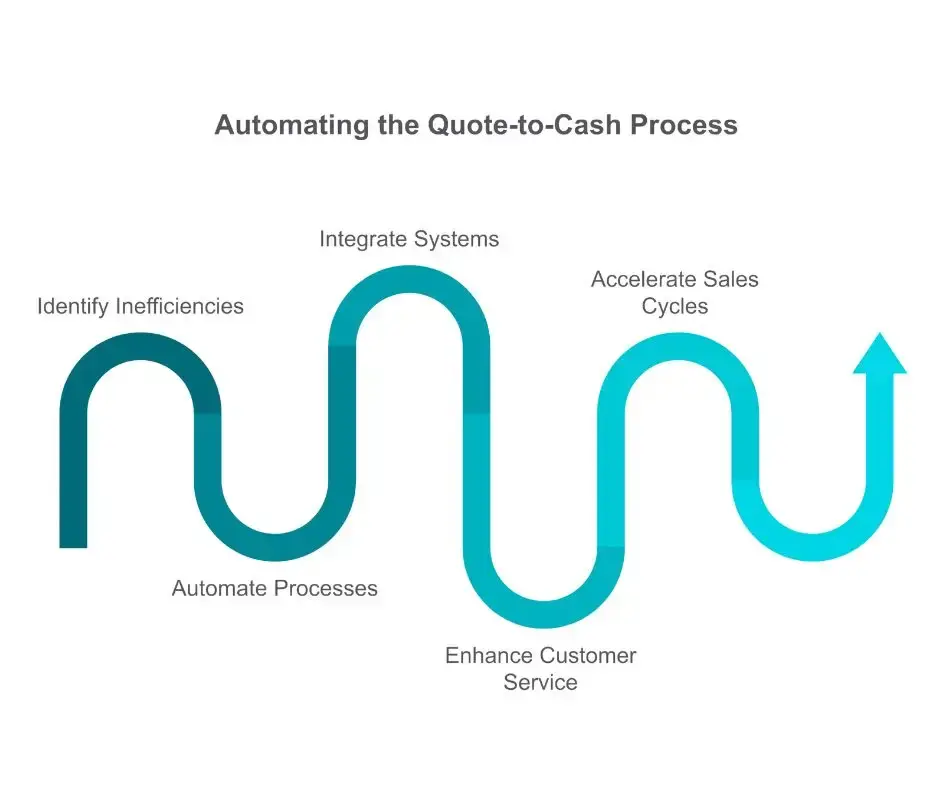 Automating the Quote-to-Cash Process

Identify Inefficiencies

Automate Processes

Integrate Systems

Enhance Customer Service

Accelerate Sales Cycles